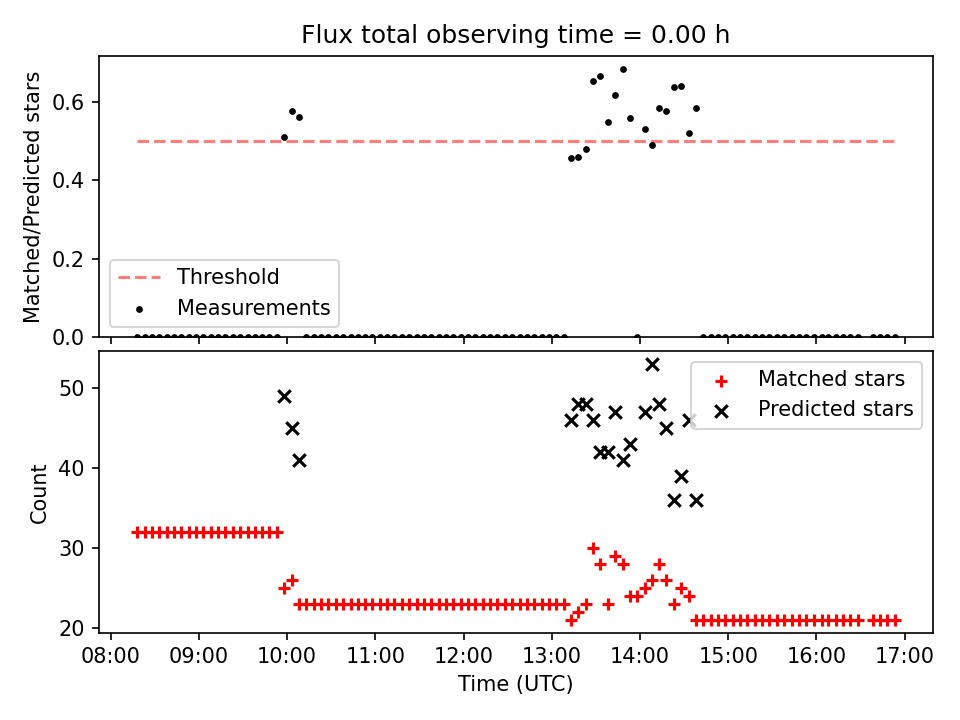 Flux total observing time = 0.00 h

Matched/Predicted stars

0.6
0.4
0.2
0.0

Threshold
Measurements

Count

50
40
30
20

Matched stars
Predicted stars

08:00 09:00 10:00 11:00 12:00 13:00 14:00 15:00 16:00 17:00

Time (UTC)